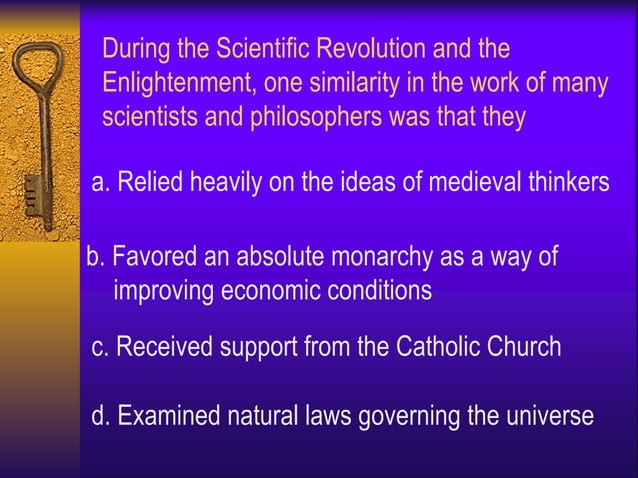 During the Scientific Revolution and the Enlightenment, one similarity in the work of many scientists and philosophers was that they

a. Relied heavily on the ideas of medieval thinkers

b. Favored an absolute monarchy as a way of improving economic conditions

c. Received support from the Catholic Church

d. Examined natural laws governing the universe